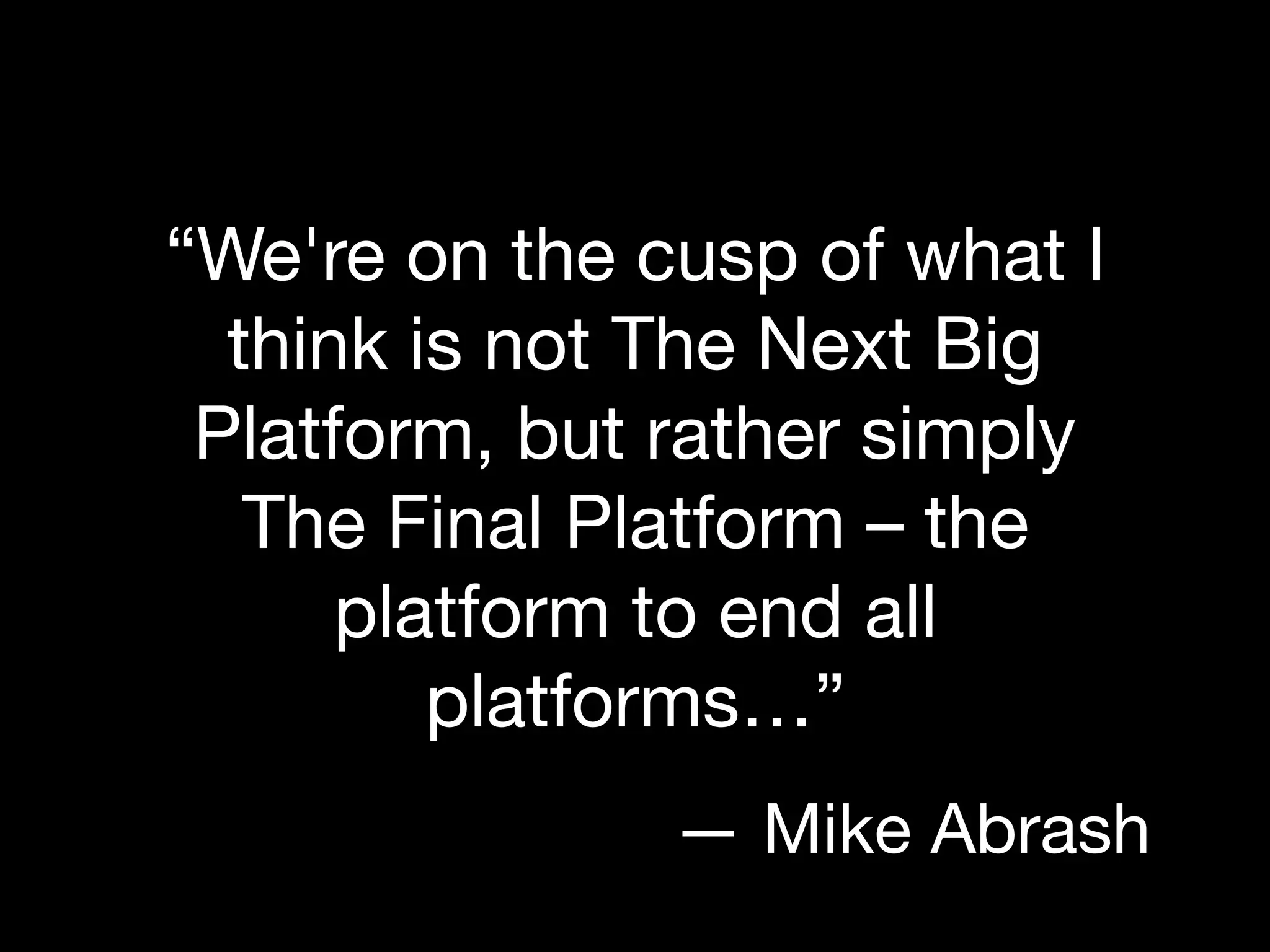 “We're on the cusp of what I think is not The Next Big Platform, but rather simply The Final Platform – the platform to end all platforms…”

— Mike Abrash